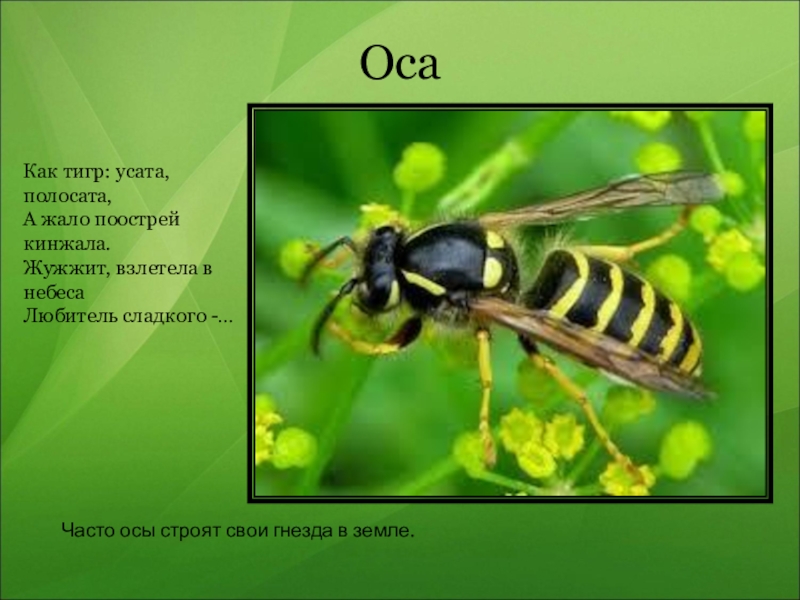 Оса

Как тигр: усата, полосата,
А жало поострей кинжала.
Жужжит, взлетела в небеса
Любитель сладкого -...

Часто осы строят свои гнезда в земле.